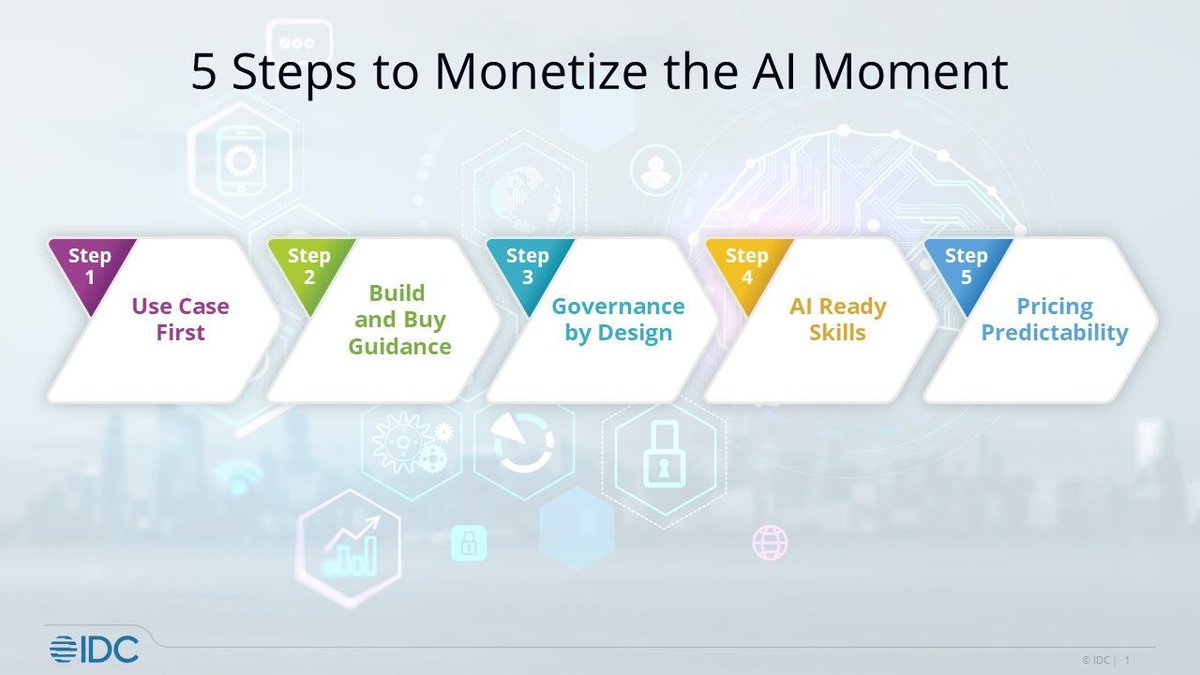 5 Steps to Monetize the AI Moment

Step 1
Use Case First

Step 2
Build and Buy Guidance

Step 3
Governance by Design

Step 4
AI Ready Skills

Step 5
Pricing Predictability

IDC

© IDC | 1